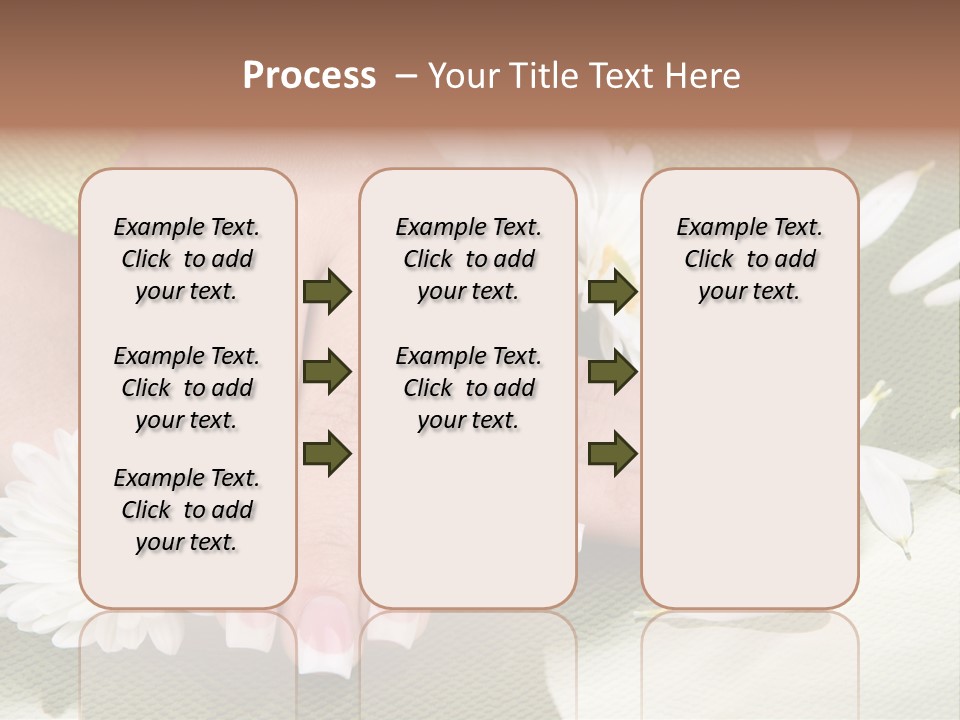 Process – Your Title Text Here

Example Text. Click to add your text.

Example Text. Click to add your text.

Example Text. Click to add your text.

Example Text. Click to add your text.

Example Text. Click to add your text.

Example Text. Click to add your text.